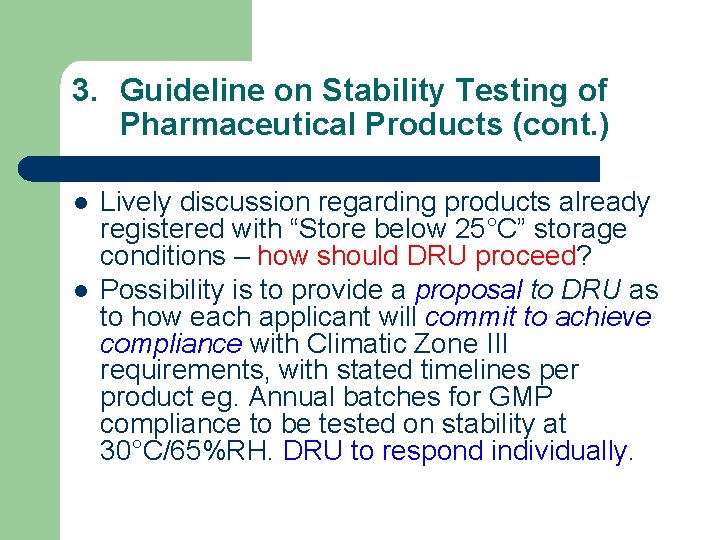 3. Guideline on Stability Testing of Pharmaceutical Products (cont.)

• Lively discussion regarding products already registered with "Store below 25°C" storage conditions – how should DRU proceed?
• Possibility is to provide a proposal to DRU as to how each applicant will commit to achieve compliance with Climatic Zone III requirements, with stated timelines per product eg. Annual batches for GMP compliance to be tested on stability at 30°C/65%RH. DRU to respond individually.